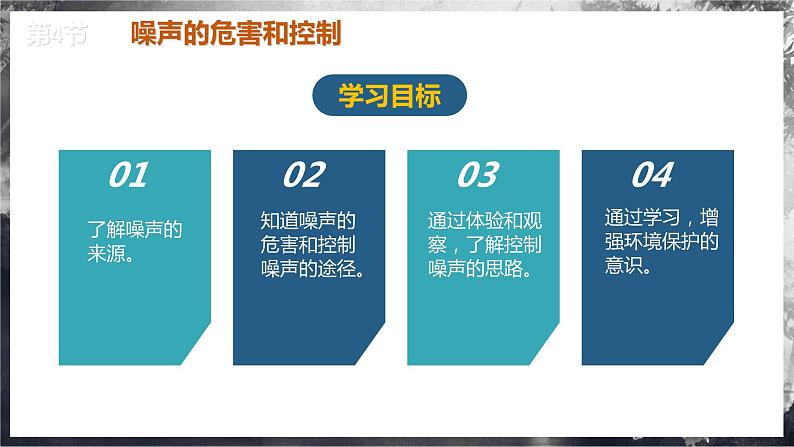 第4节 噪声的危害和控制

学习目标

01

了解噪声的来源。

02

知道噪声的危害和控制噪声的途径。

03

通过体验和观察，了解控制噪声的思路。

04

通过学习，增强环境保护的意识。